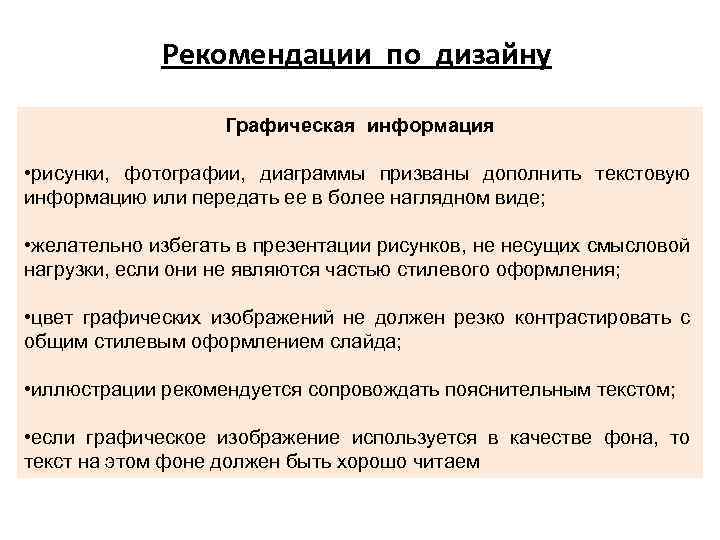 Рекомендации по дизайну

Графическая информация

•рисунки, фотографии, диаграммы призваны дополнить текстовую информацию или передать ее в более наглядном виде;

•желательно избегать в презентации рисунков, не несущих смысловой нагрузки, если они не являются частью стилевого оформления;

•цвет графических изображений не должен резко контрастировать с общим стилевым оформлением слайда;

•иллюстрации рекомендуется сопровождать пояснительным текстом;

•если графическое изображение используется в качестве фона, то текст на этом фоне должен быть хорошо читаем